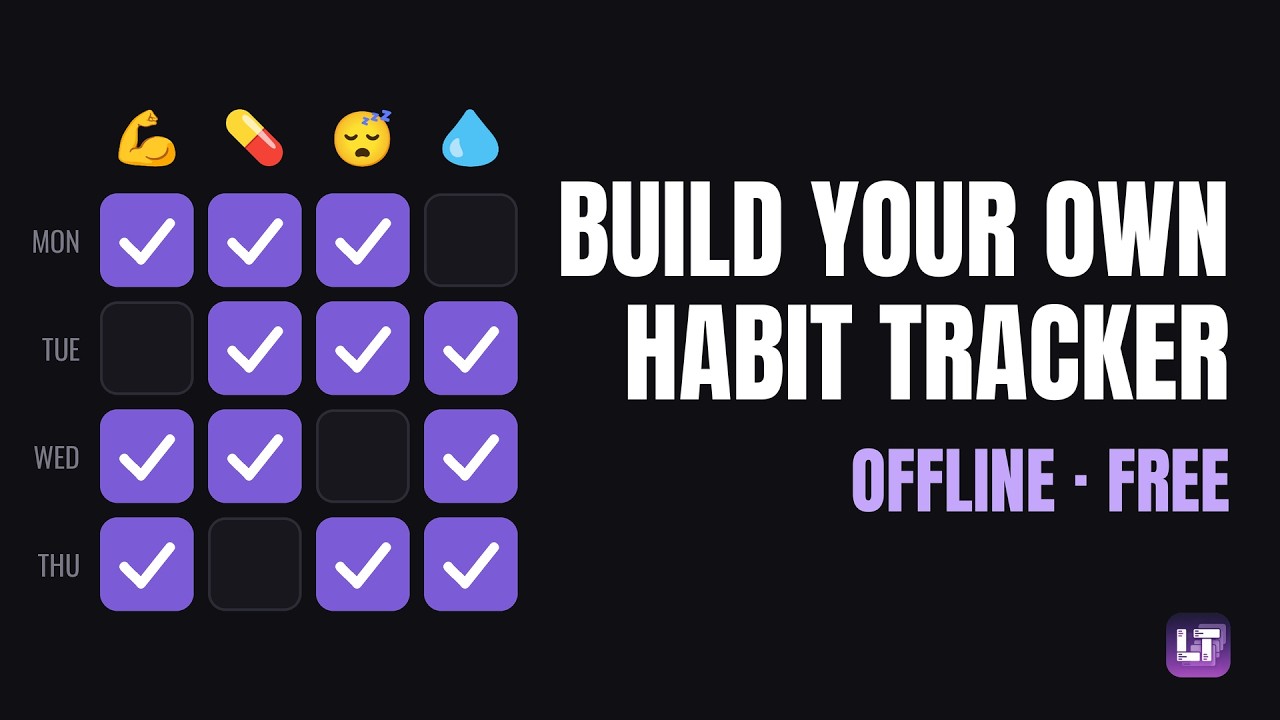 MON
TUE
WED
THU

BUILD YOUR OWN HABIT TRACKER

OFFLINE · FREE